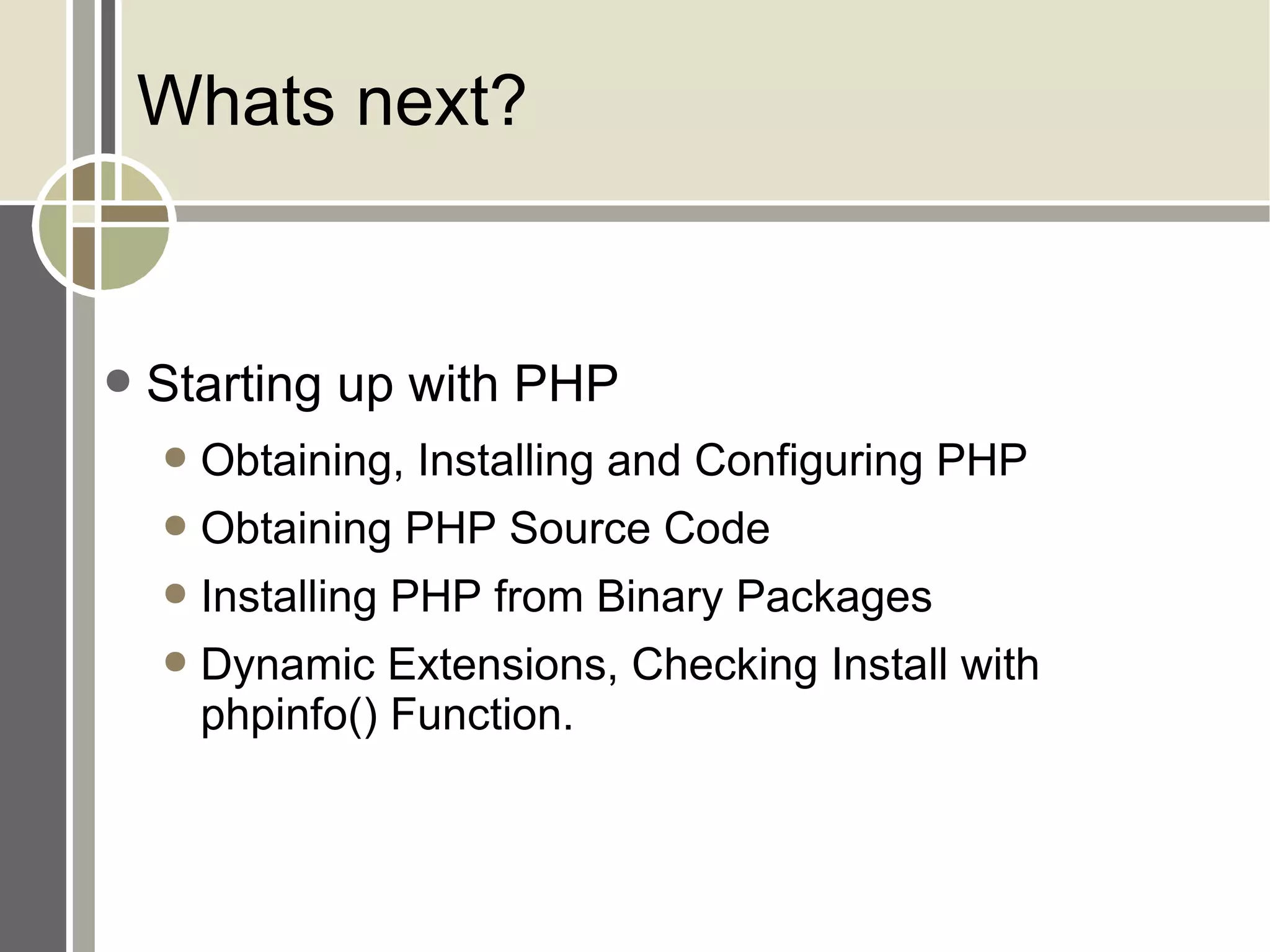 Whats next?

- Starting up with PHP
  - Obtaining, Installing and Configuring PHP
  - Obtaining PHP Source Code
  - Installing PHP from Binary Packages
  - Dynamic Extensions, Checking Install with phpinfo() Function.